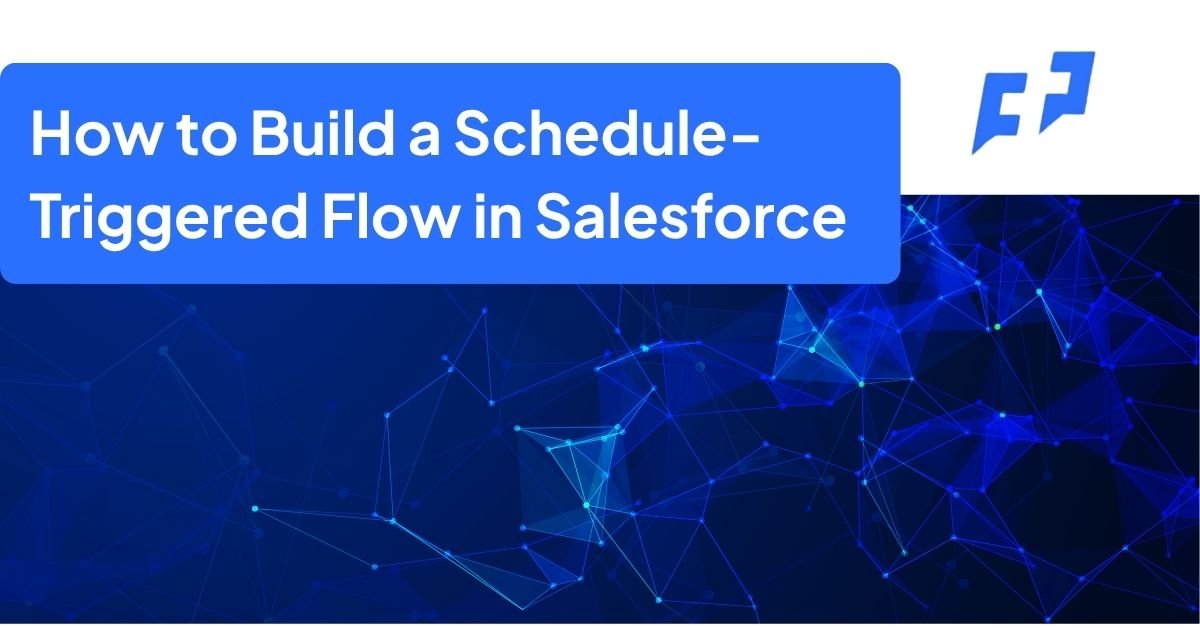 How to Build a Schedule-Triggered Flow in Salesforce